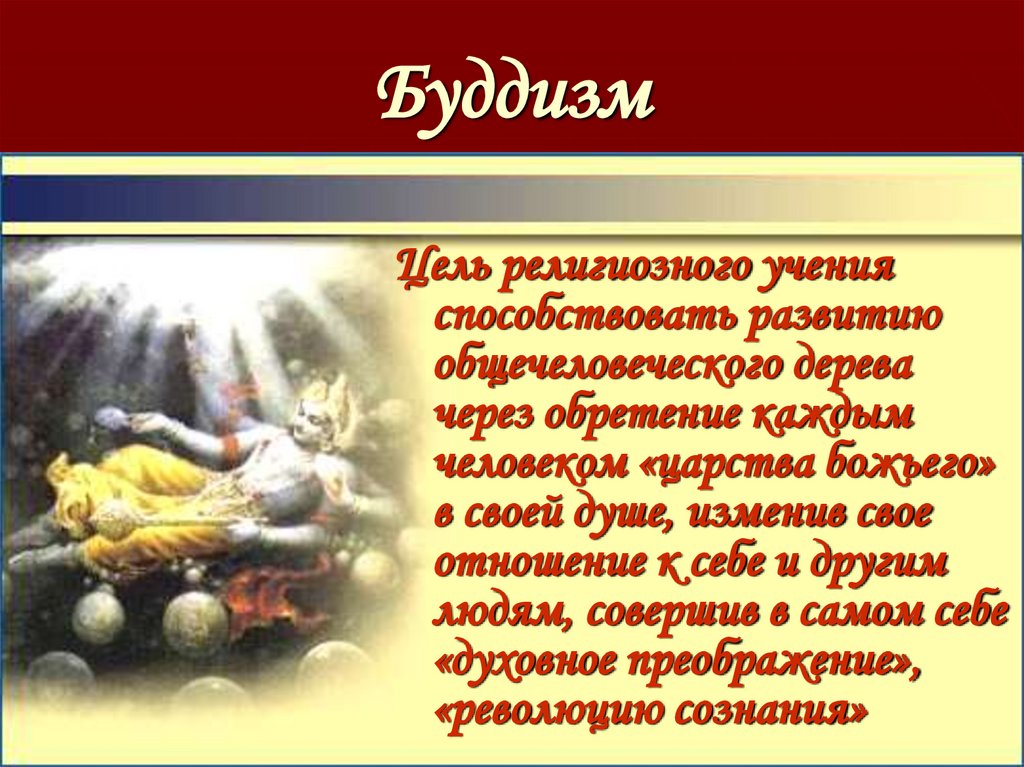 Буддизм

Цель религиозного учения способствовать развитию общечеловеческого дерева через обретение каждым человеком «царства божьего» в своей душе, изменив свое отношение к себе и другим людям, совершив в самом себе «духовное преображение», «революцию сознания»